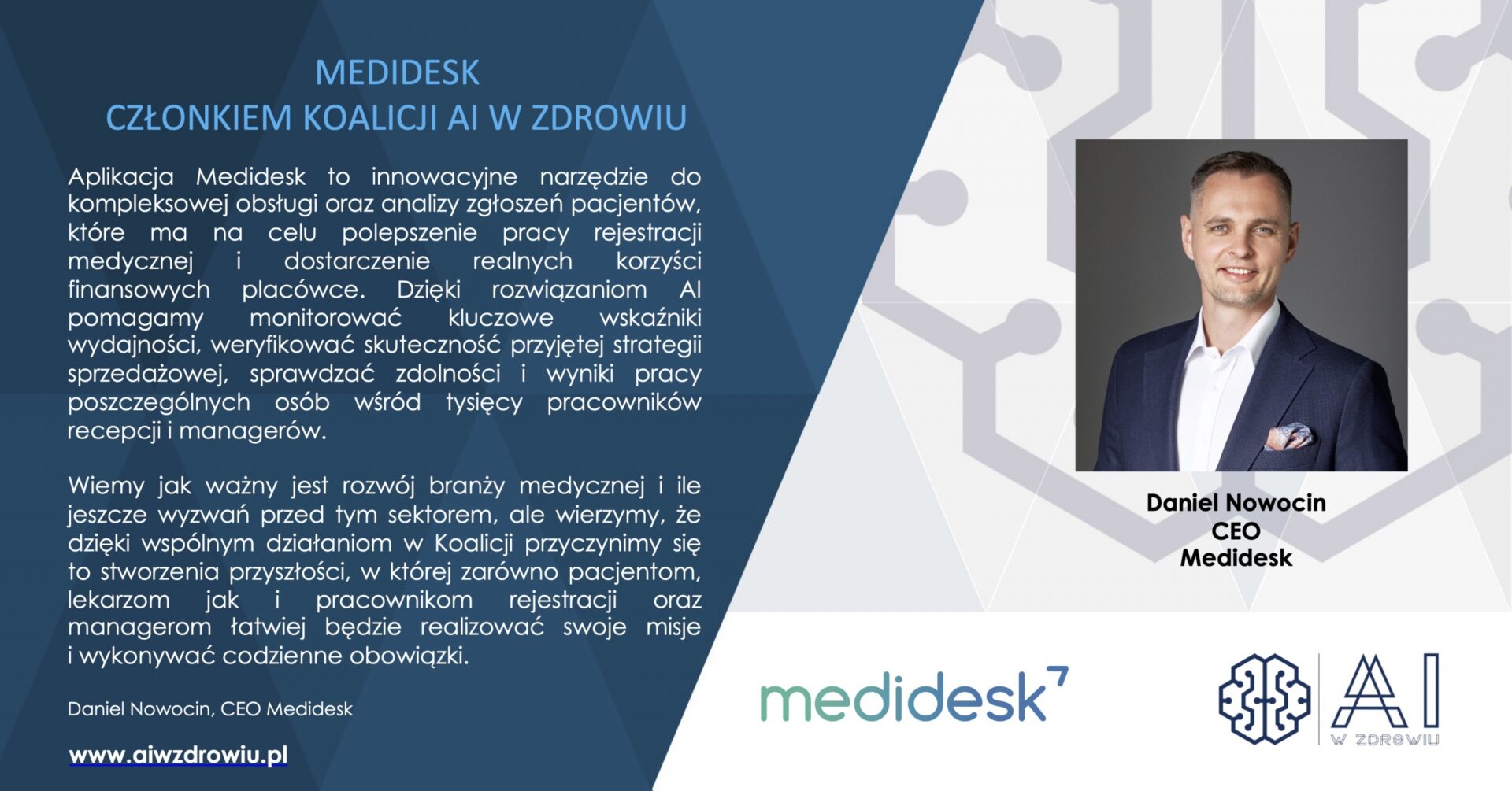 MEDIDESK
CZŁONKIEM KOALICJI AI W ZDROWIU

Aplikacja Medidesk to innowacyjne narzędzie do kompleksowej obsługi oraz analizy zgłoszeń pacjentów, które ma na celu polepszenie pracy rejestracji medycznej i dostarczenie realnych korzyści finansowych placówce. Dzięki rozwiązaniom AI pomagamy monitorować kluczowe wskaźniki wydajności, weryfikować skuteczność przyjętej strategii sprzedażowej, sprawdzać zdolności i wyniki pracy poszczególnych osób wśród tysięcy pracowników recepcji i managerów.

Wiemy jak ważny jest rozwój branży medycznej i ile jeszcze wyzwań przed tym sektorem, ale wierzymy, że dzięki wspólnym działaniom w Koalicji przyczynimy się to stworzenia przyszłości, w której zarówno pacjentom, lekarzom jak i pracownikom rejestracji oraz managerom łatwiej będzie realizować swoje misje i wykonywać codzienne obowiązki.

Daniel Nowocin, CEO Medidesk

www.aiwzdrowiu.pl

Daniel Nowocin
CEO
Medidesk

medidesk

AI
W ZDROWIU